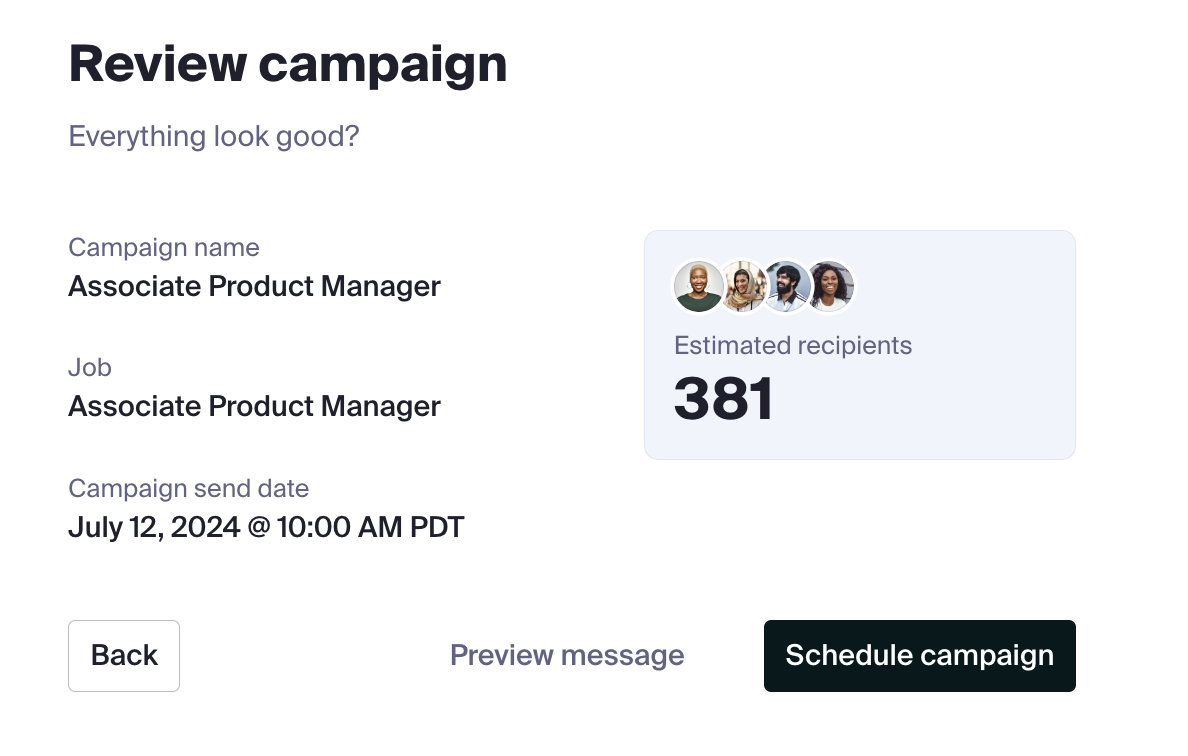 Review campaign

Everything look good?

Campaign name
Associate Product Manager

Job
Associate Product Manager

Campaign send date
July 12, 2024 @ 10:00 AM PDT

Estimated recipients
381

Back

Preview message

Schedule campaign